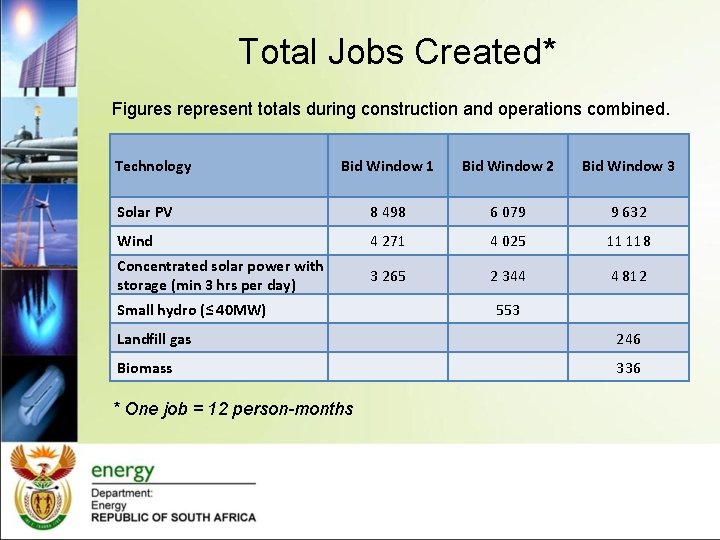 Total Jobs Created*

Figures represent totals during construction and operations combined.

| Technology | Bid Window 1 | Bid Window 2 | Bid Window 3 |
|---|---|---|---|
| Solar PV | 8 498 | 6 079 | 9 632 |
| Wind | 4 271 | 4 025 | 11 118 |
| Concentrated solar power with storage (min 3 hrs per day) | 3 265 | 2 344 | 4 812 |
| Small hydro (≤40MW) | | 553 | |
| Landfill gas | | | 246 |
| Biomass | | | 336 |

* One job = 12 person-months

energy
Department:
Energy
REPUBLIC OF SOUTH AFRICA